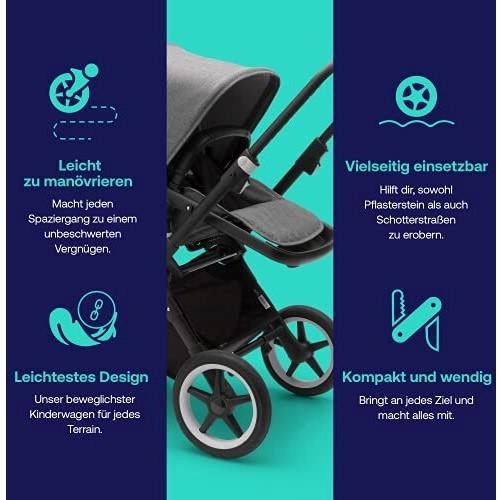 Leicht zu manövrieren

Macht jeden Spaziergang zu einem unbeschwerten Vergnügen.

Leichtestes Design

Unser beweglichster Kinderwagen für jedes Terrain.

Vielseitig einsetzbar

Hilft dir, sowohl Pflasterstein als auch Schotterstraßen zu erobern.

Kompakt und wendig

Bringt an jedes Ziel und macht alles mit.